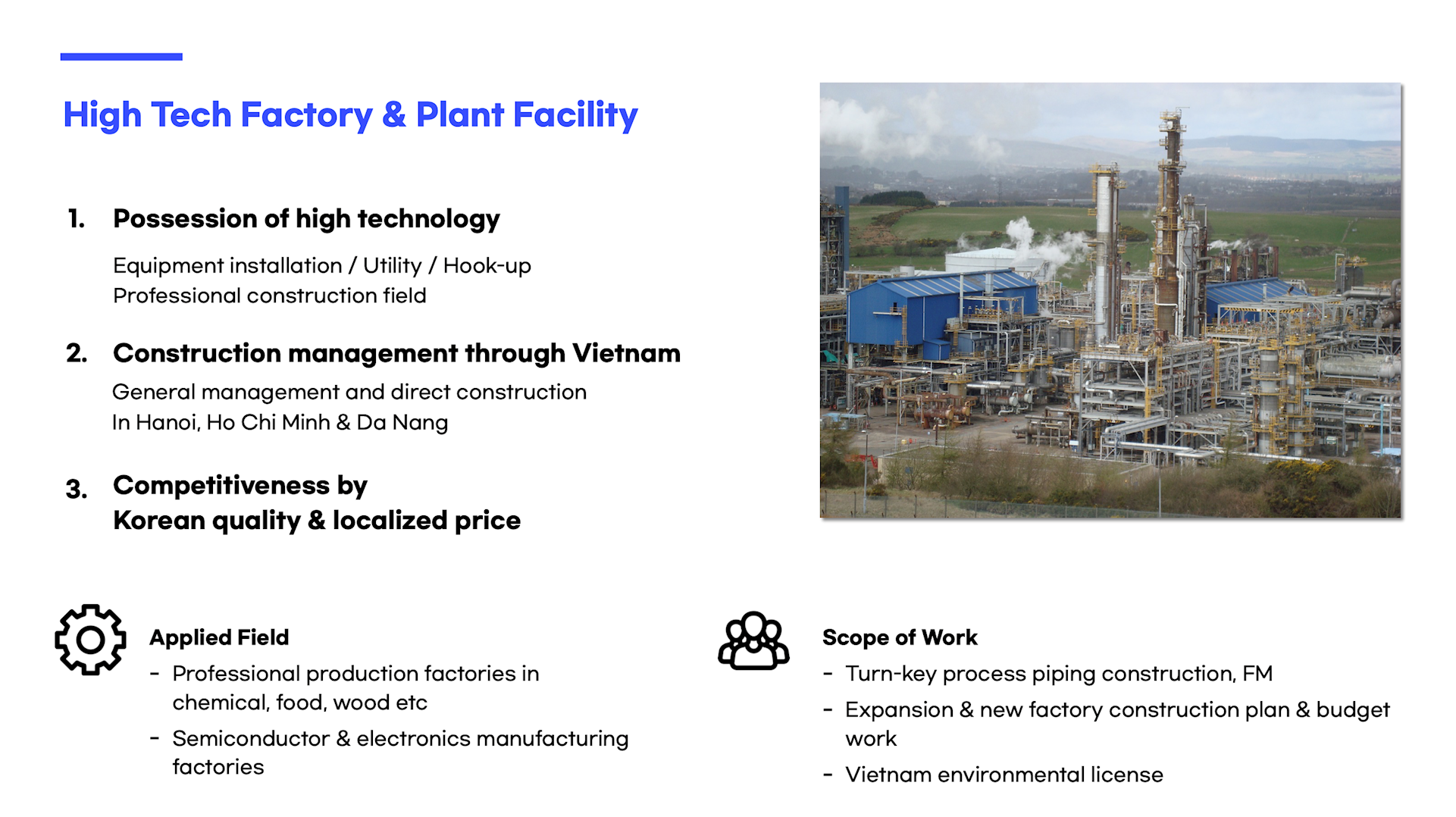 High Tech Factory & Plant Facility

1. Possession of high technology

Equipment installation / Utility / Hook-up
Professional construction field

2. Construction management through Vietnam

General management and direct construction
In Hanoi, Ho Chi Minh & Da Nang

3. Competitiveness by
Korean quality & localized price

Applied Field
- Professional production factories in chemical, food, wood etc
- Semiconductor & electronics manufacturing factories

Scope of Work
- Turn-key process piping construction, FM
- Expansion & new factory construction plan & budget work
- Vietnam environmental license